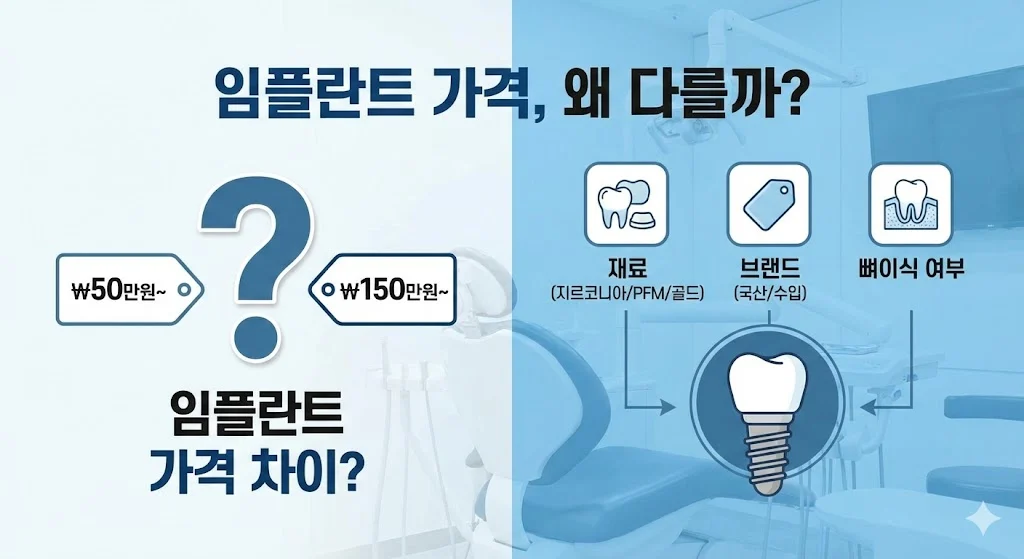 임플란트 가격, 왜 다를까?

₩50만원~

?

₩150만원~

임플란트 가격 차이?

재료 (지르코니아/PFM/골드)

브랜드 (국산/수입)

뼈이식 여부